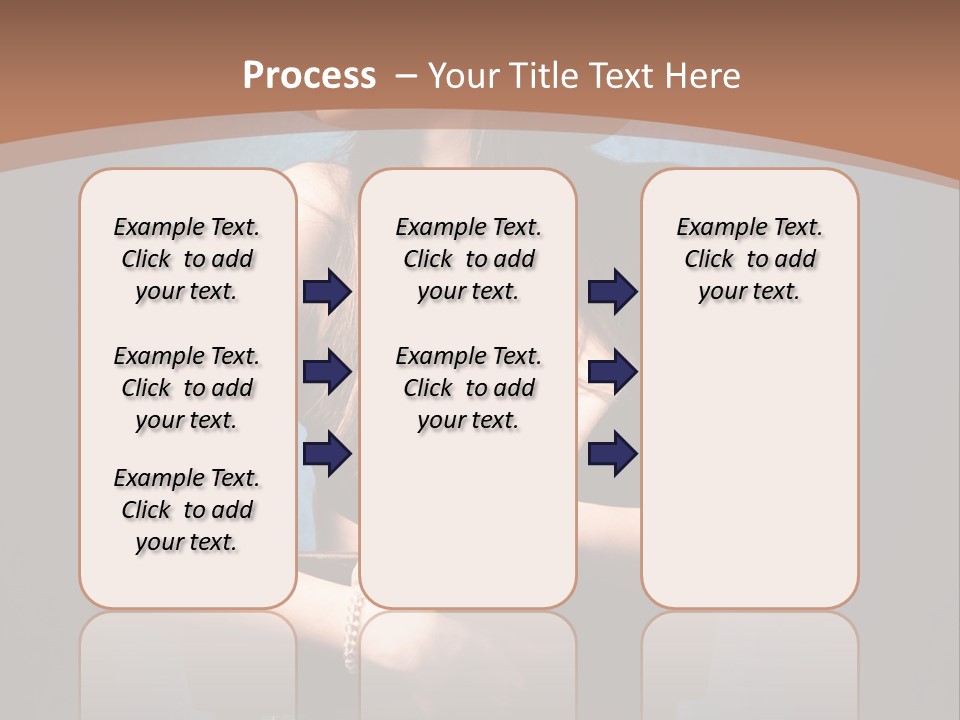 Process – Your Title Text Here

Example Text. Click to add your text.

Example Text. Click to add your text.

Example Text. Click to add your text.

Example Text. Click to add your text.

Example Text. Click to add your text.

Example Text. Click to add your text.